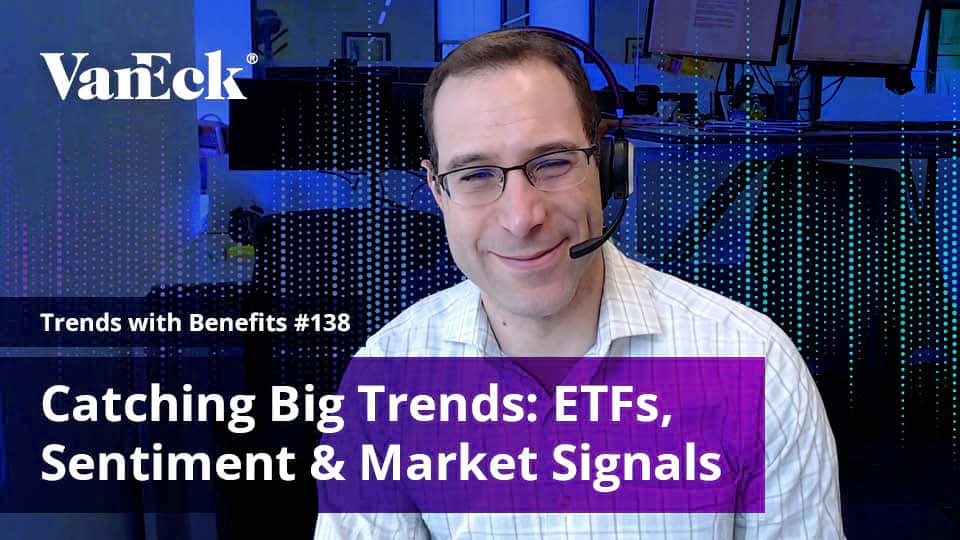 VanEck®

Trends with Benefits #138

Catching Big Trends: ETFs, Sentiment & Market Signals